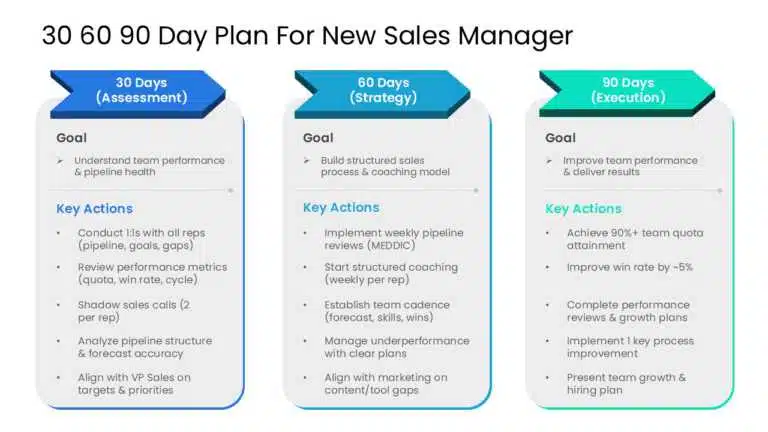 30 60 90 Day Plan For New Sales Manager

30 Days (Assessment)

Goal

➢ Understand team performance & pipeline health

Key Actions

• Conduct 1:1s with all reps (pipeline, goals, gaps)
• Review performance metrics (quota, win rate, cycle)
• Shadow sales calls (2 per rep)
• Analyze pipeline structure & forecast accuracy
• Align with VP Sales on targets & priorities

60 Days (Strategy)

Goal

➢ Build structured sales process & coaching model

Key Actions

• Implement weekly pipeline reviews (MEDDIC)
• Start structured coaching (weekly per rep)
• Establish team cadence (forecast, skills, wins)
• Manage underperformance with clear plans
• Align with marketing on content/tool gaps

90 Days (Execution)

Goal

➢ Improve team performance & deliver results

Key Actions

• Achieve 90%+ team quota attainment
• Improve win rate by ~5%
• Complete performance reviews & growth plans
• Implement 1 key process improvement
• Present team growth & hiring plan